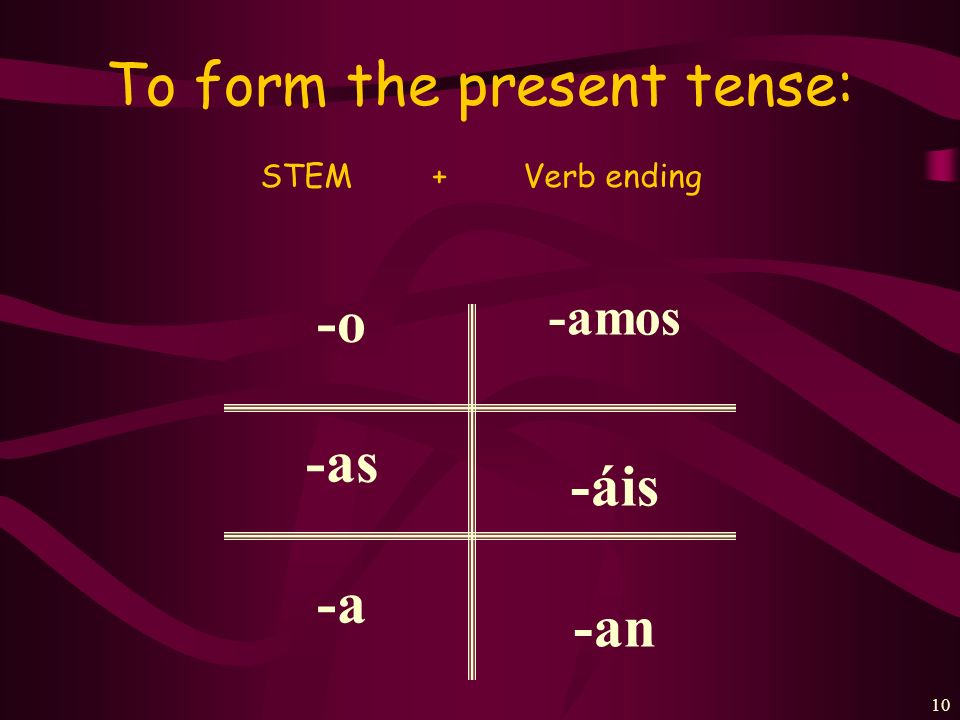 To form the present tense:

STEM + Verb ending

| -o | -amos |
|---|---|
| -as | -áis |
| -a | -an |

10